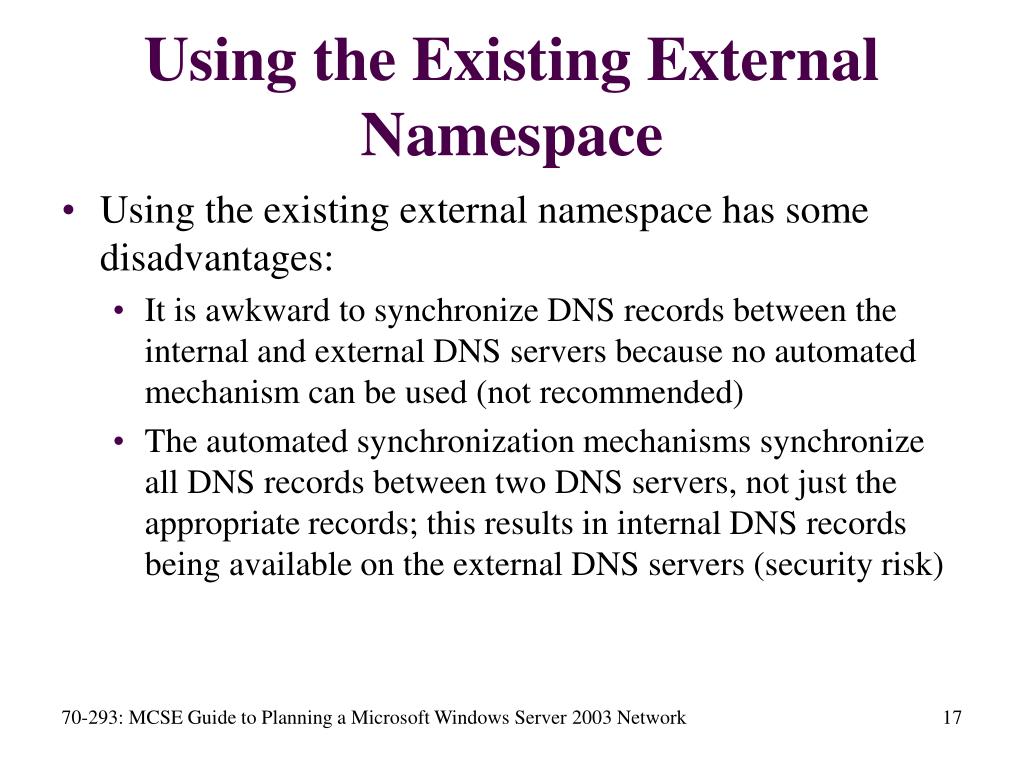 Using the Existing External Namespace

• Using the existing external namespace has some disadvantages:
  • It is awkward to synchronize DNS records between the internal and external DNS servers because no automated mechanism can be used (not recommended)
  • The automated synchronization mechanisms synchronize all DNS records between two DNS servers, not just the appropriate records; this results in internal DNS records being available on the external DNS servers (security risk)

70-293: MCSE Guide to Planning a Microsoft Windows Server 2003 Network

17